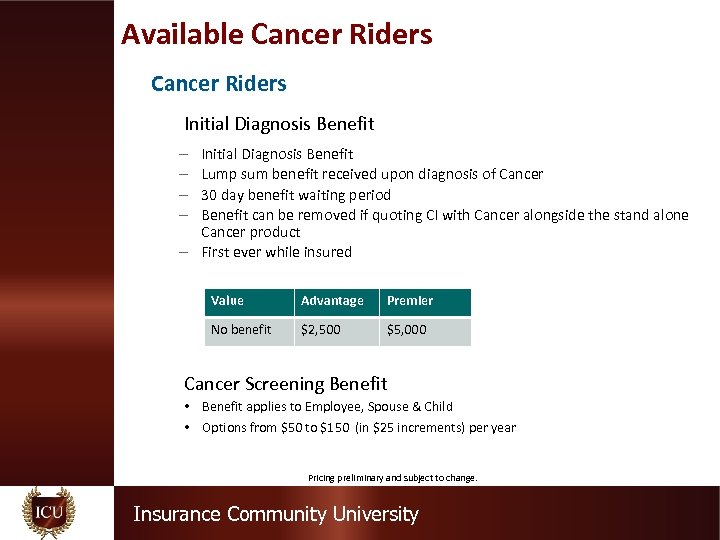 Available Cancer Riders

Cancer Riders

Initial Diagnosis Benefit

– Initial Diagnosis Benefit
– Lump sum benefit received upon diagnosis of Cancer
– 30 day benefit waiting period
– Benefit can be removed if quoting CI with Cancer alongside the stand alone Cancer product
– First ever while insured

| Value | Advantage | Premier |
|---|---|---|
| No benefit | \$2,500 | \$5,000 |

Cancer Screening Benefit

• Benefit applies to Employee, Spouse & Child
• Options from \$50 to \$150 (in \$25 increments) per year

Pricing preliminary and subject to change.

ICU

Insurance Community University